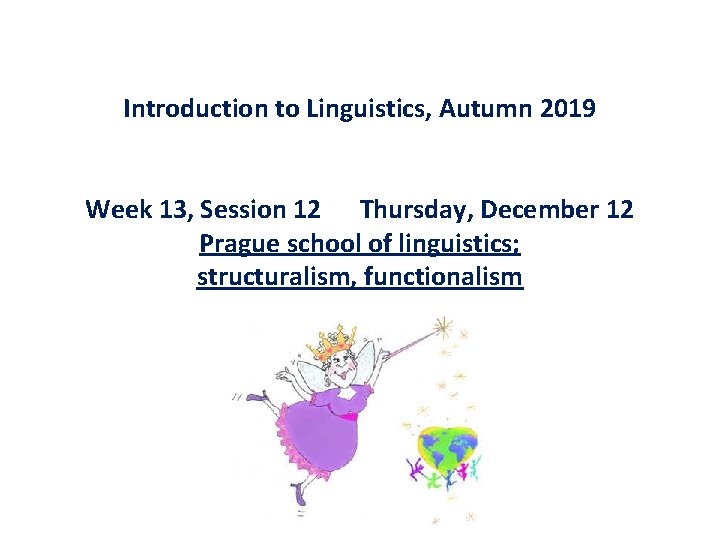 Introduction to Linguistics, Autumn 2019

Week 13, Session 12 Thursday, December 12
Prague school of linguistics;
structuralism, functionalism